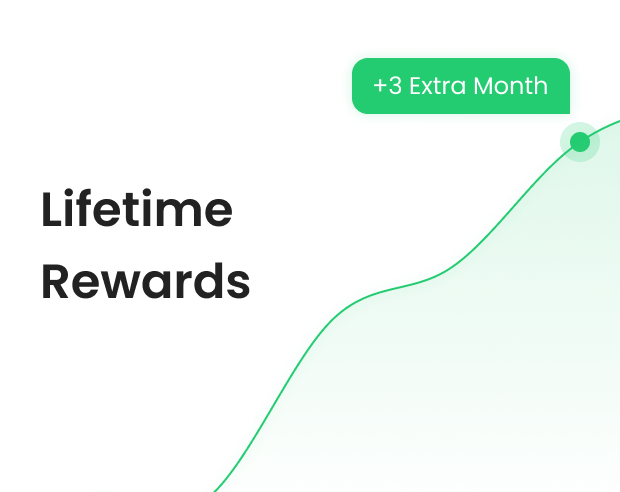 +3 Extra Month

Lifetime Rewards